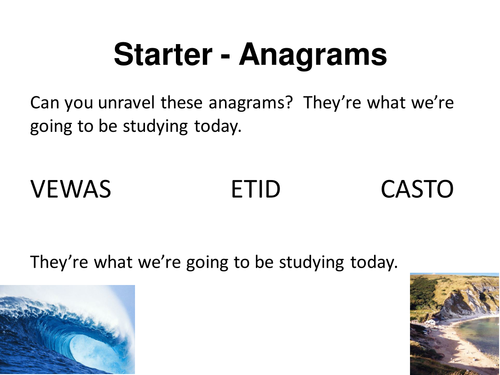 Starter - Anagrams

Can you unravel these anagrams? They’re what we’re going to be studying today.

VEWAS ETID CASTO

They’re what we’re going to be studying today.